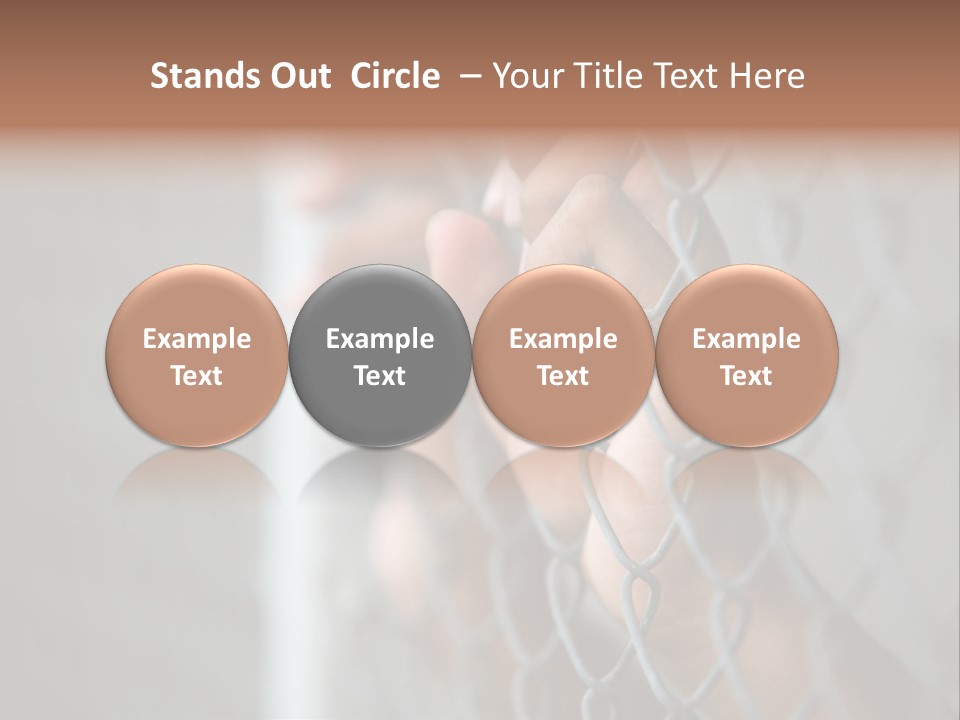 Stands Out Circle – Your Title Text Here

Example Text

Example Text

Example Text

Example Text